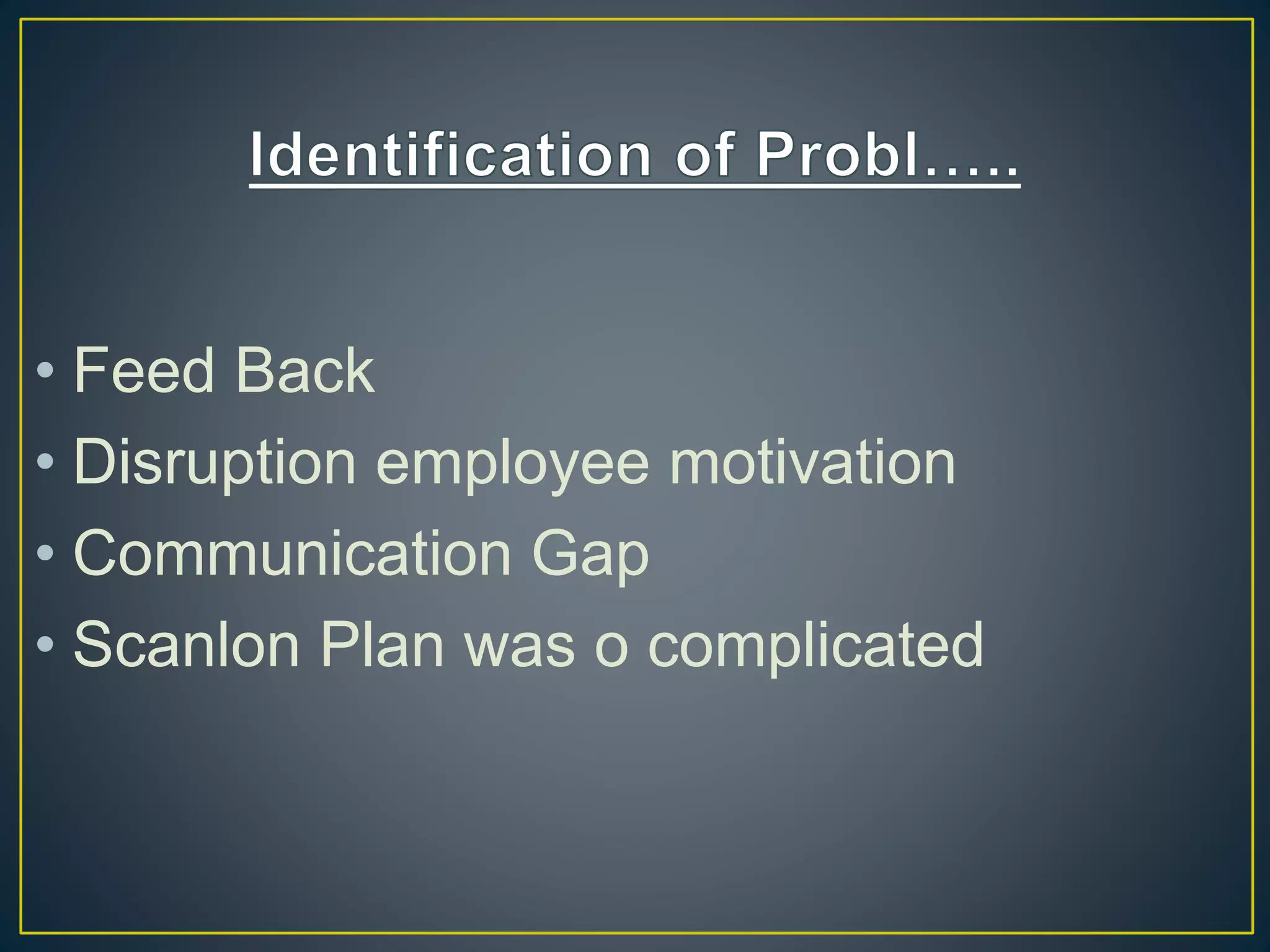 Identification of Probl…..

• Feed Back
• Disruption employee motivation
• Communication Gap
• Scanlon Plan was o complicated